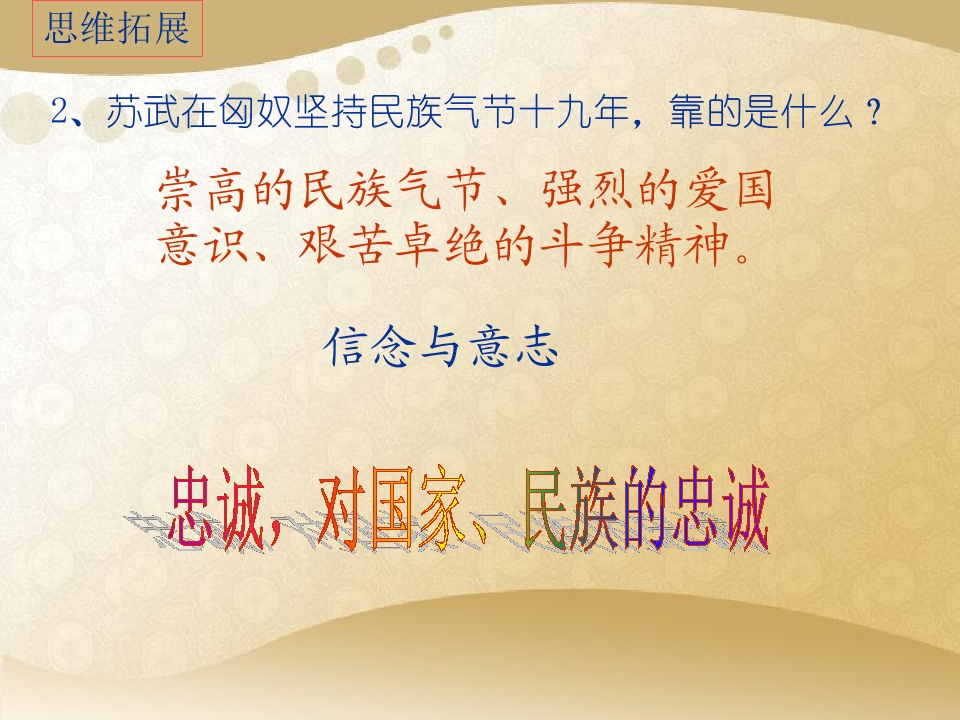 思维拓展

2、苏武在匈奴坚持民族气节十九年，靠的是什么？

崇高的民族气节、强烈的爱国意识、艰苦卓绝的斗争精神。

信念与意志

忠诚，对国家、民族的忠诚